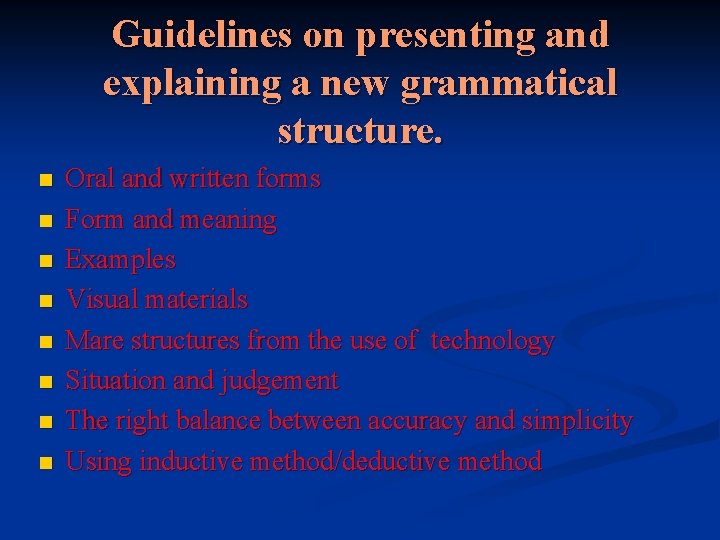 Guidelines on presenting and explaining a new grammatical structure.

- Oral and written forms
- Form and meaning
- Examples
- Visual materials
- Mare structures from the use of technology
- Situation and judgement
- The right balance between accuracy and simplicity
- Using inductive method/deductive method